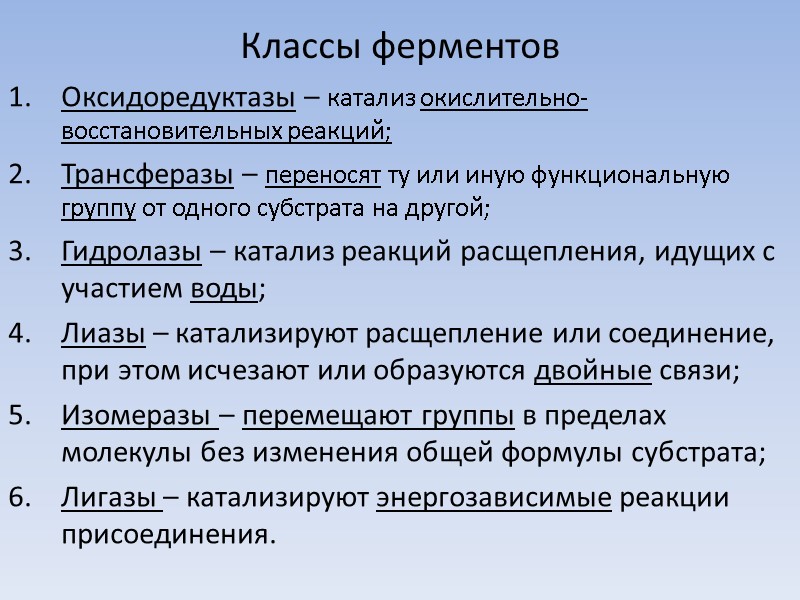 Классы ферментов

1. Оксидоредуктазы – катализ окислительно-восстановительных реакций;
2. Трансферазы – переносят ту или иную функциональную группу от одного субстрата на другой;
3. Гидролазы – катализ реакций расщепления, идущих с участием воды;
4. Лиазы – катализируют расщепление или соединение, при этом исчезают или образуются двойные связи;
5. Изомеразы – перемещают группы в пределах молекулы без изменения общей формулы субстрата;
6. Лигазы – катализируют энергозависимые реакции присоединения.